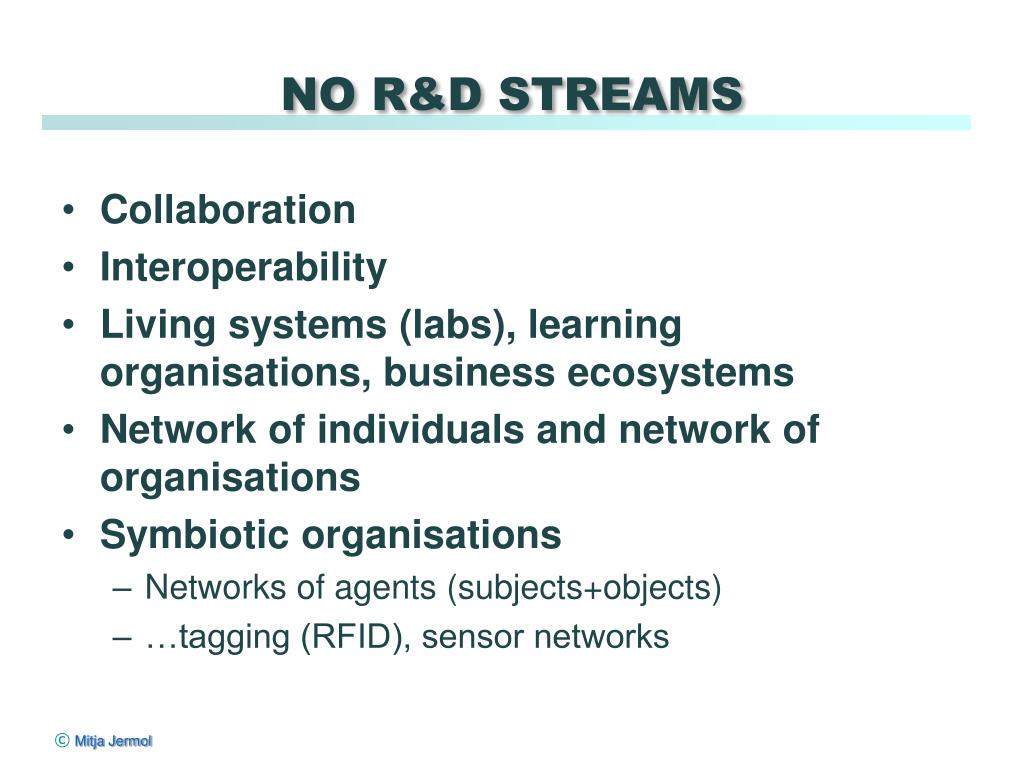 NO R&D STREAMS

• Collaboration
• Interoperability
• Living systems (labs), learning organisations, business ecosystems
• Network of individuals and network of organisations
• Symbiotic organisations
– Networks of agents (subjects+objects)
– …tagging (RFID), sensor networks

© Mitja Jermol